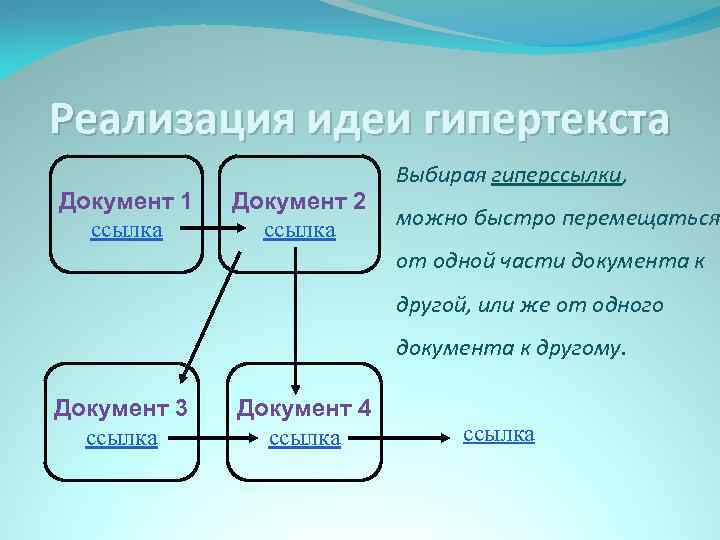 Реализация идеи гипертекста

Документ 1
ссылка

Документ 2
ссылка

Документ 3
ссылка

Документ 4
ссылка

ссылка

Выбирая гиперссылки, можно быстро перемещаться от одной части документа к другой, или же от одного документа к другому.